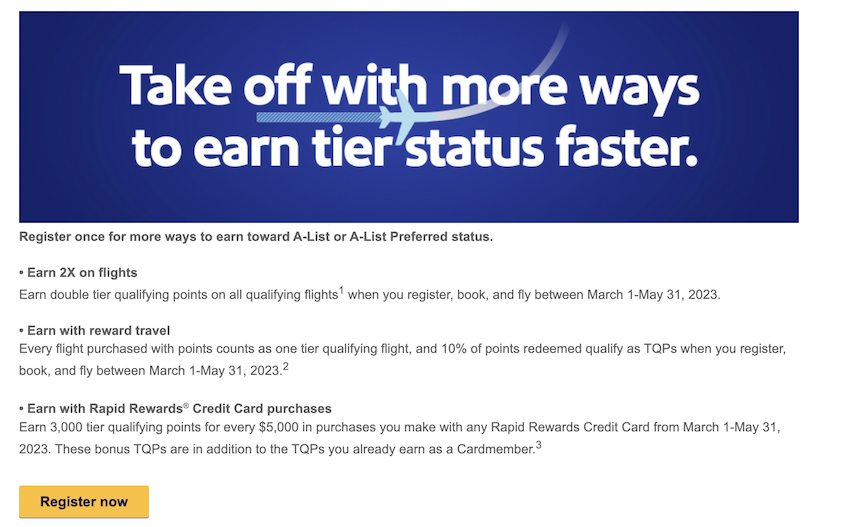 Take off with more ways to earn tier status faster.

Register once for more ways to earn toward A-List or A-List Preferred status.

• Earn 2X on flights
Earn double tier qualifying points on all qualifying flights$^1$ when you register, book, and fly between March 1-May 31, 2023.

• Earn with reward travel
Every flight purchased with points counts as one tier qualifying flight, and 10% of points redeemed qualify as TQPs when you register, book, and fly between March 1-May 31, 2023.$^2$

• Earn with Rapid Rewards® Credit Card purchases
Earn 3,000 tier qualifying points for every $5,000 in purchases you make with any Rapid Rewards Credit Card from March 1-May 31, 2023. These bonus TQPs are in addition to the TQPs you already earn as a Cardmember.$^3$

Register now